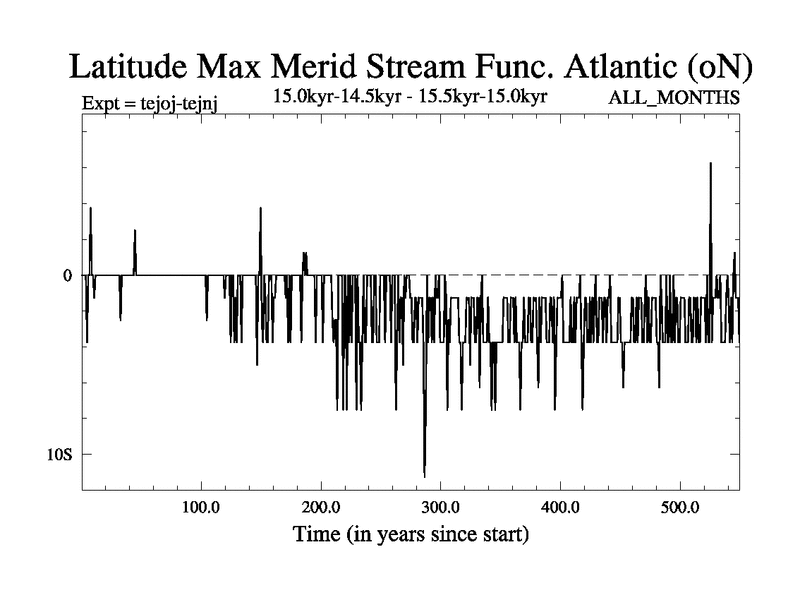 Latitude Max Merid Stream Func. Atlantic (oN)

Expt = tejoj-tejnj

15.0kyr-14.5kyr - 15.5kyr-15.0kyr

ALL_MONTHS

0

10S

100.0

200.0

300.0

400.0

500.0

Time (in years since start)